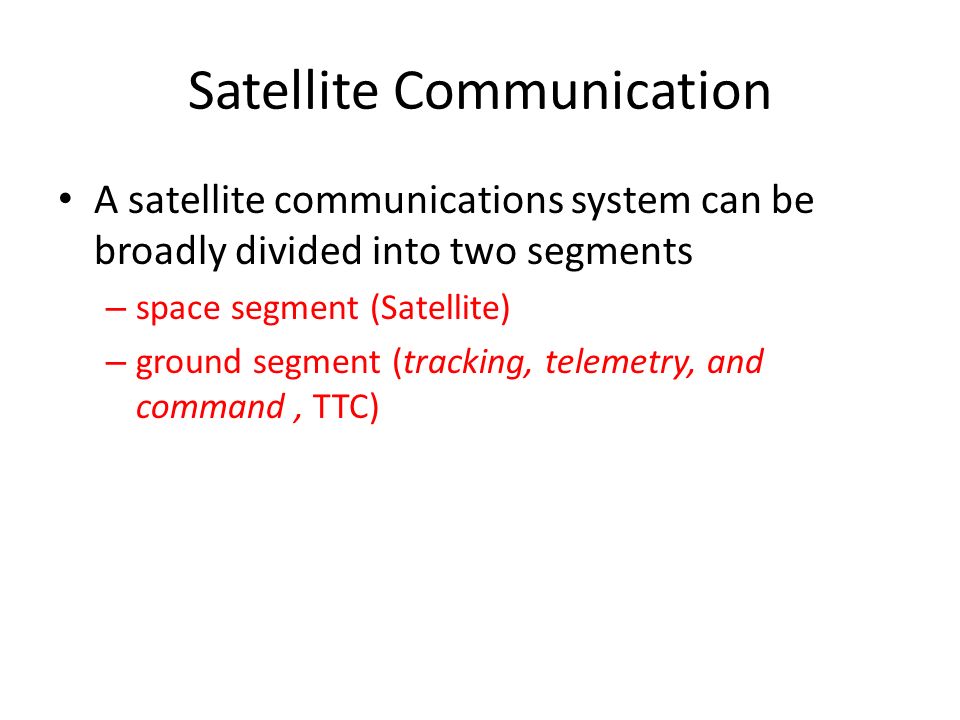 Satellite Communication

• A satellite communications system can be broadly divided into two segments

– space segment (Satellite)

– ground segment (tracking, telemetry, and command , TTC)